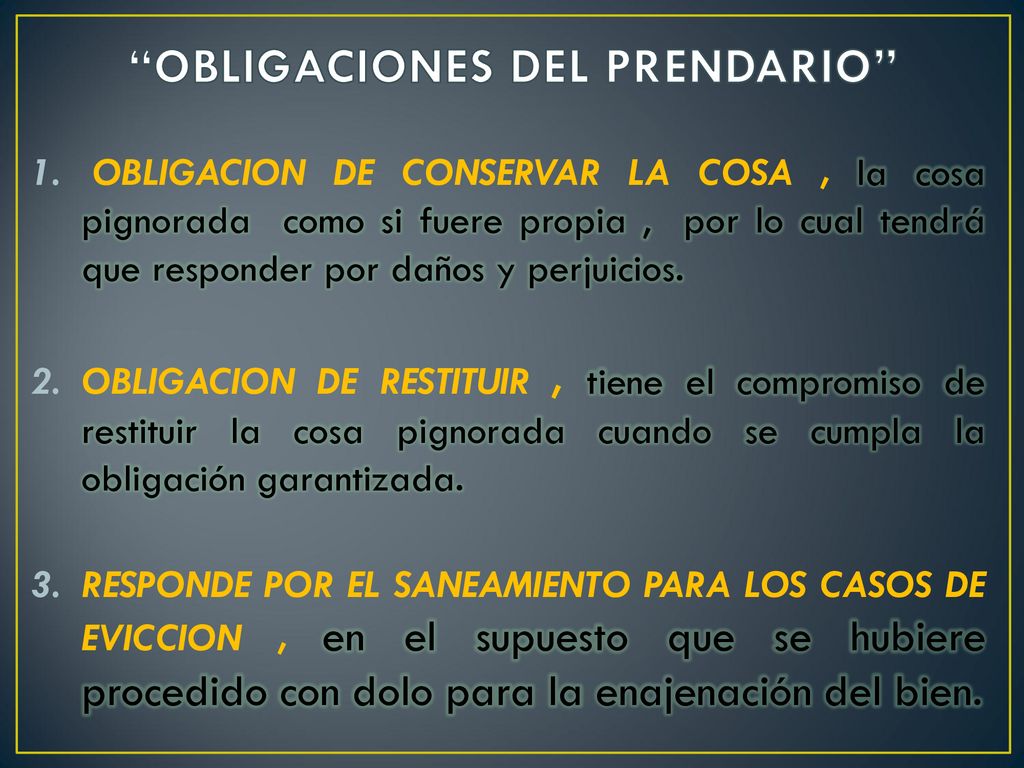 “OBLIGACIONES DEL PRENDARIO”

1. OBLIGACION DE CONSERVAR LA COSA , la cosa pignorada como si fuere propia , por lo cual tendrá que responder por daños y perjuicios.

2. OBLIGACION DE RESTITUIR , tiene el compromiso de restituir la cosa pignorada cuando se cumpla la obligación garantizada.

3. RESPONDE POR EL SANEAMIENTO PARA LOS CASOS DE EVICCION , en el supuesto que se hubiere procedido con dolo para la enajenación del bien.